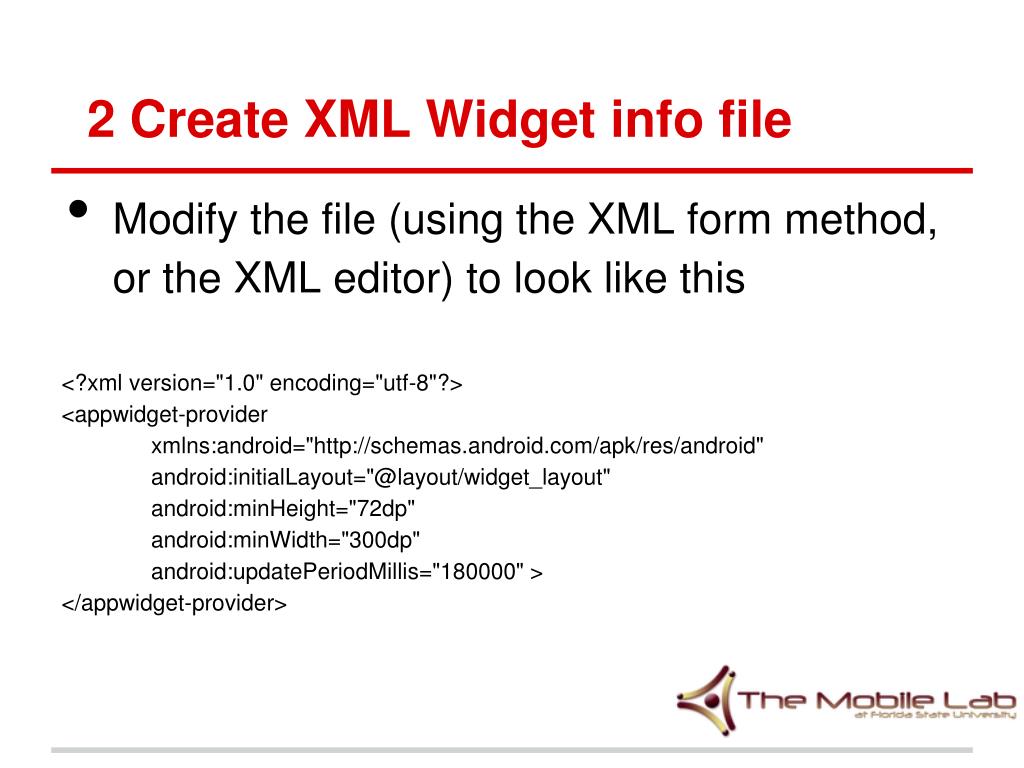 2 Create XML Widget info file

• Modify the file (using the XML form method, or the XML editor) to look like this

<?xml version="1.0" encoding="utf-8"?>
<appwidget-provider
xmlns:android="http://schemas.android.com/apk/res/android"
android:initialLayout="@layout/widget_layout"
android:minHeight="72dp"
android:minWidth="300dp"
android:updatePeriodMillis="180000" >
</appwidget-provider>

The Mobile Lab
at Florida State University